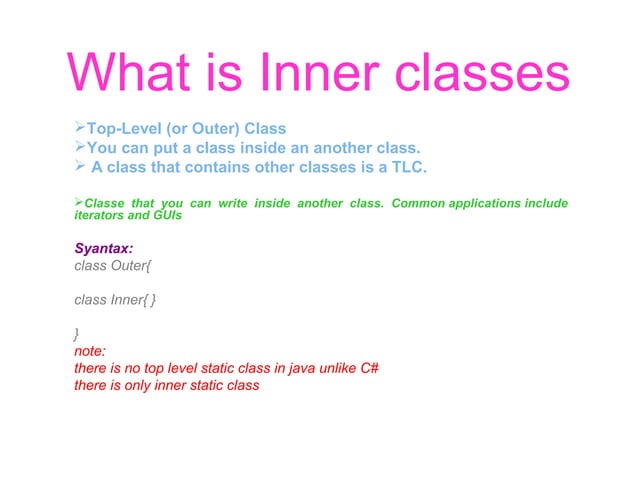 What is Inner classes

➢Top-Level (or Outer) Class
➢You can put a class inside an another class.
➢ A class that contains other classes is a TLC.

➢Classe that you can write inside another class. Common applications include iterators and GUIs

Syantax:
class Outer{

class Inner{ }

}
note:
there is no top level static class in java unlike C#
there is only inner static class